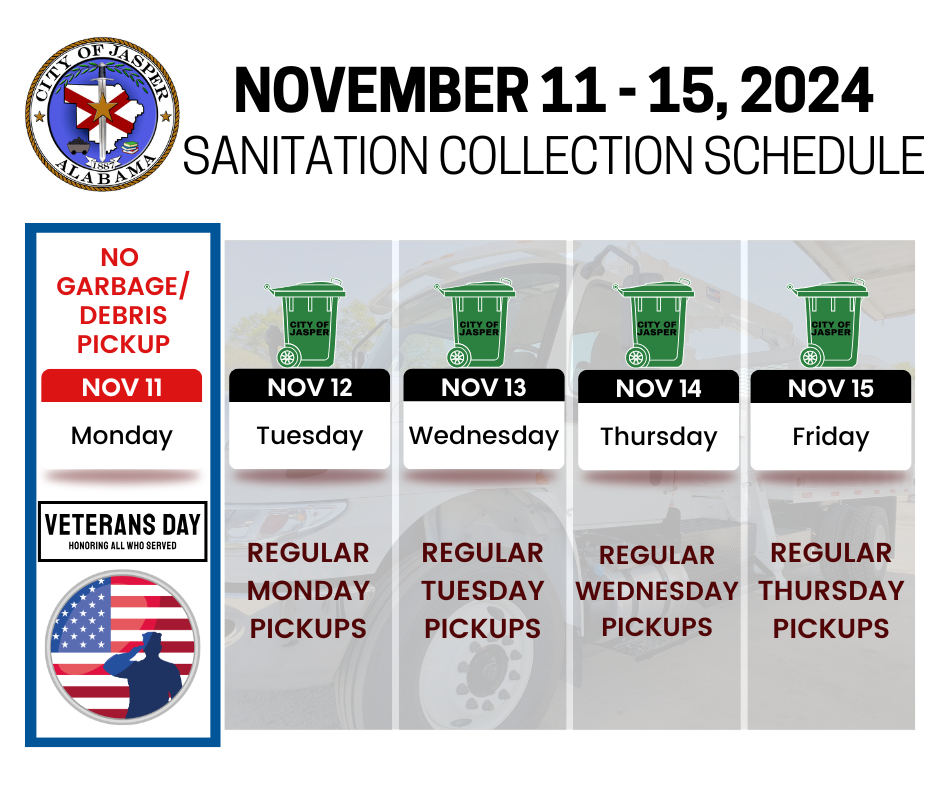 CITY OF JASPER
1887
ALABAMA

NOVEMBER 11 - 15, 2024
SANITATION COLLECTION SCHEDULE

NO GARBAGE/ DEBRIS PICKUP
NOV 11
Monday

VETERANS DAY
HONORING ALL WHO SERVED

CITY OF JASPER
NOV 12
Tuesday
REGULAR MONDAY PICKUPS

CITY OF JASPER
NOV 13
Wednesday
REGULAR TUESDAY PICKUPS

CITY OF JASPER
NOV 14
Thursday
REGULAR WEDNESDAY PICKUPS

CITY OF JASPER
NOV 15
Friday
REGULAR THURSDAY PICKUPS